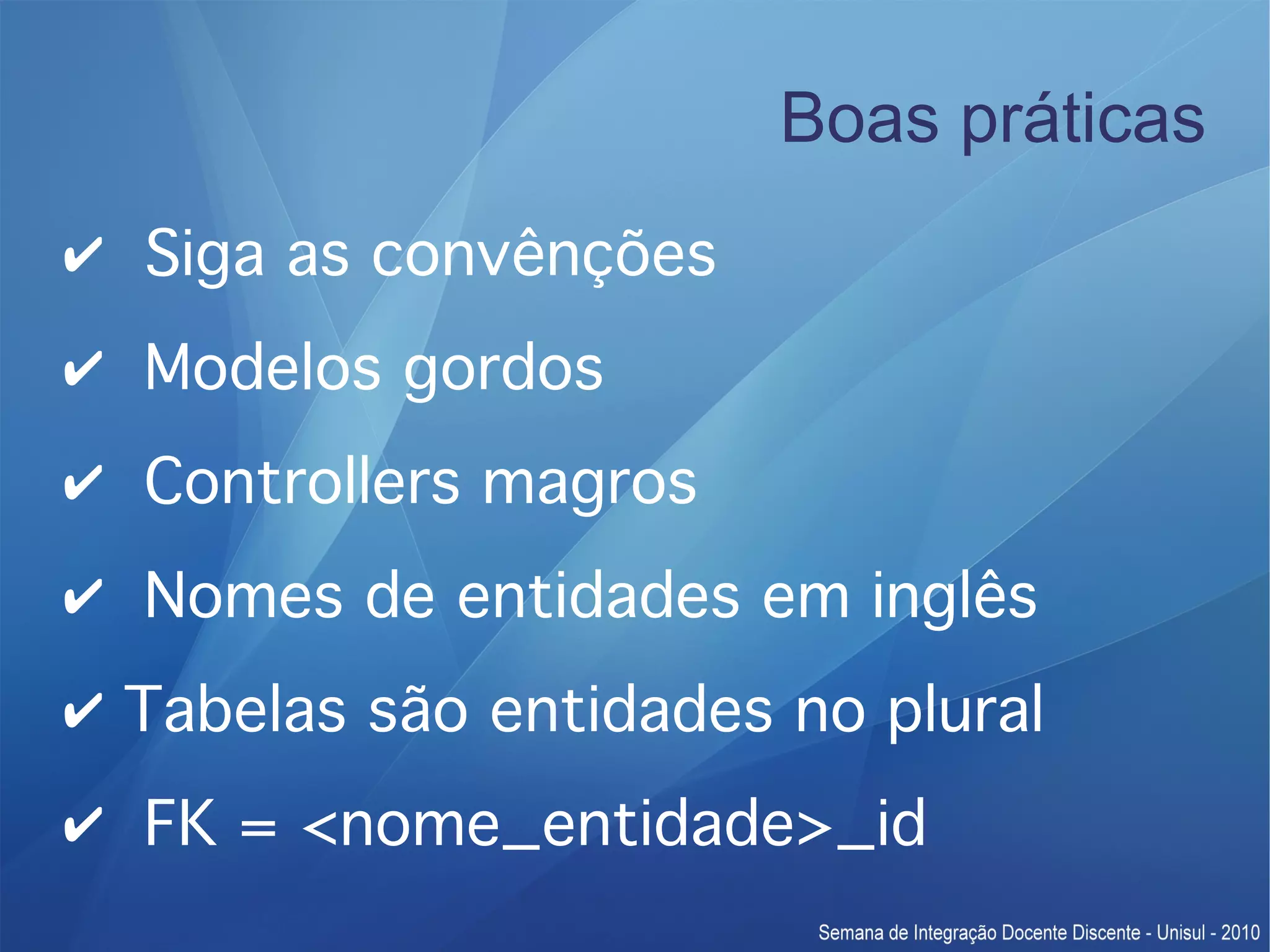 Boas práticas

✔ Siga as convênções

✔ Modelos gordos

✔ Controllers magros

✔ Nomes de entidades em inglês

✔ Tabelas são entidades no plural

✔ FK = <nome_entidade>_id

Semana de Integração Docente Discente - Unisul - 2010